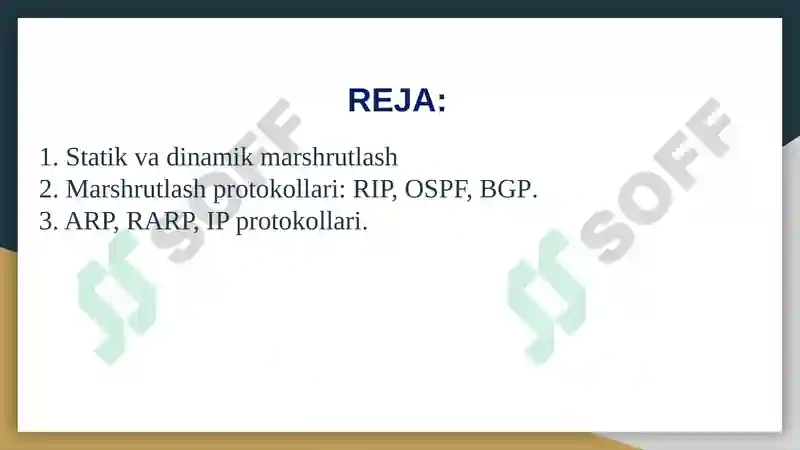 REJA:

1. Statik va dinamik marshrutlash
2. Marshrutlash protokollari: RIP, OSPF, BGP.
3. ARP, RARP, IP protokollari.

SOFF

SOFF